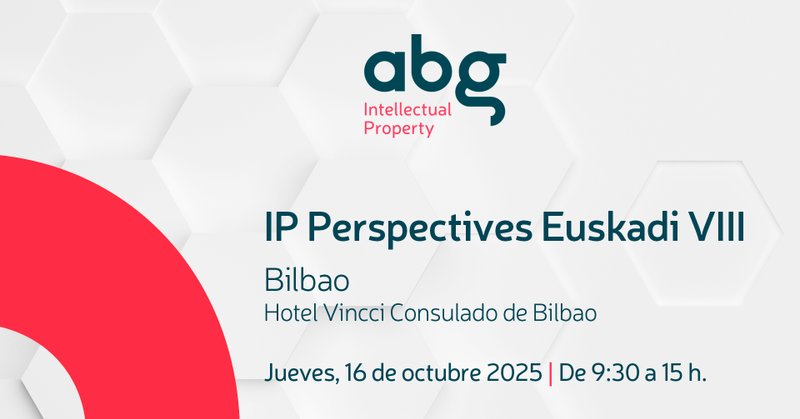 abg
Intellectual Property

IP Perspectives Euskadi VIII

Bilbao
Hotel Vincci Consulado de Bilbao

Jueves, 16 de octubre 2025 | De 9:30 a 15 h.